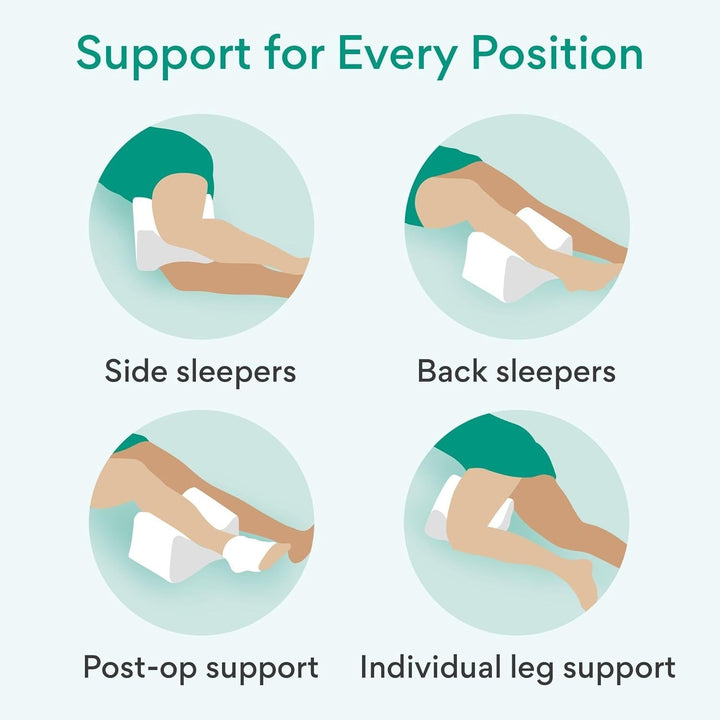 Support for Every Position

Side sleepers

Back sleepers

Post-op support

Individual leg support